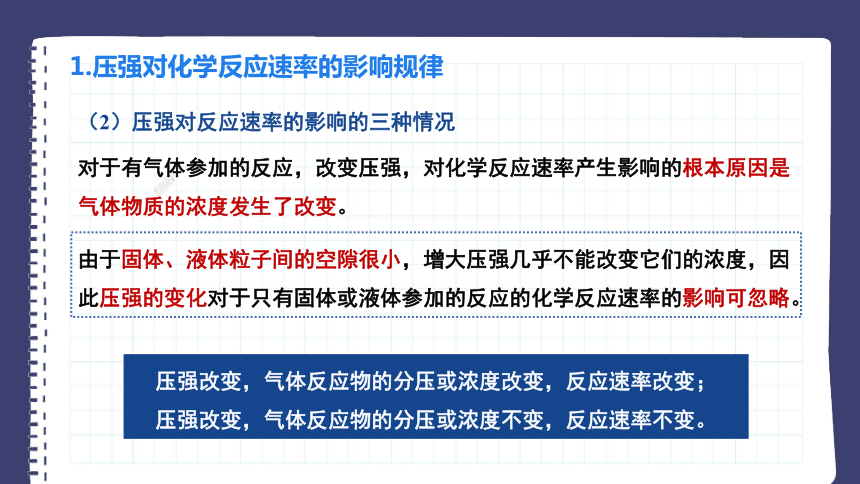 1.压强对化学反应速率的影响规律

（2）压强对反应速率的影响的三种情况

对于有气体参加的反应，改变压强，对化学反应速率产生影响的根本原因是气体物质的浓度发生了改变。

由于固体、液体粒子间的空隙很小，增大压强几乎不能改变它们的浓度，因此压强的变化对于只有固体或液体参加的反应的化学反应速率的影响可忽略。

压强改变，气体反应物的分压或浓度改变，反应速率改变；
压强改变，气体反应物的分压或浓度不变，反应速率不变。